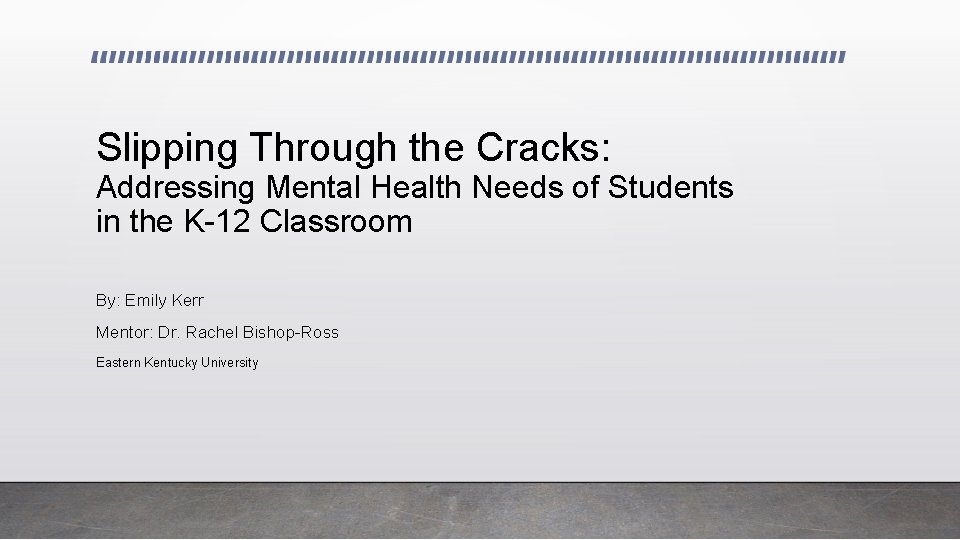 Slipping Through the Cracks:
Addressing Mental Health Needs of Students in the K-12 Classroom

By: Emily Kerr

Mentor: Dr. Rachel Bishop-Ross

Eastern Kentucky University